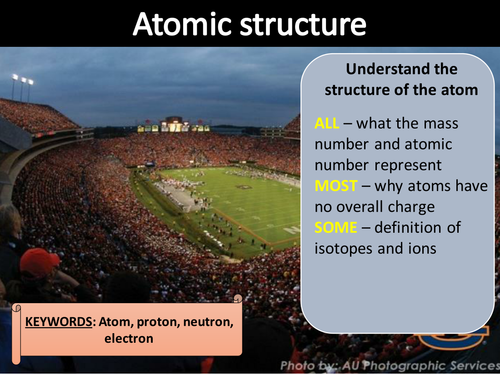 Atomic structure

Understand the structure of the atom

ALL – what the mass number and atomic number represent
MOST – why atoms have no overall charge
SOME – definition of isotopes and ions

KEYWORDS: Atom, proton, neutron, electron

Photo by: AU Photographic Services